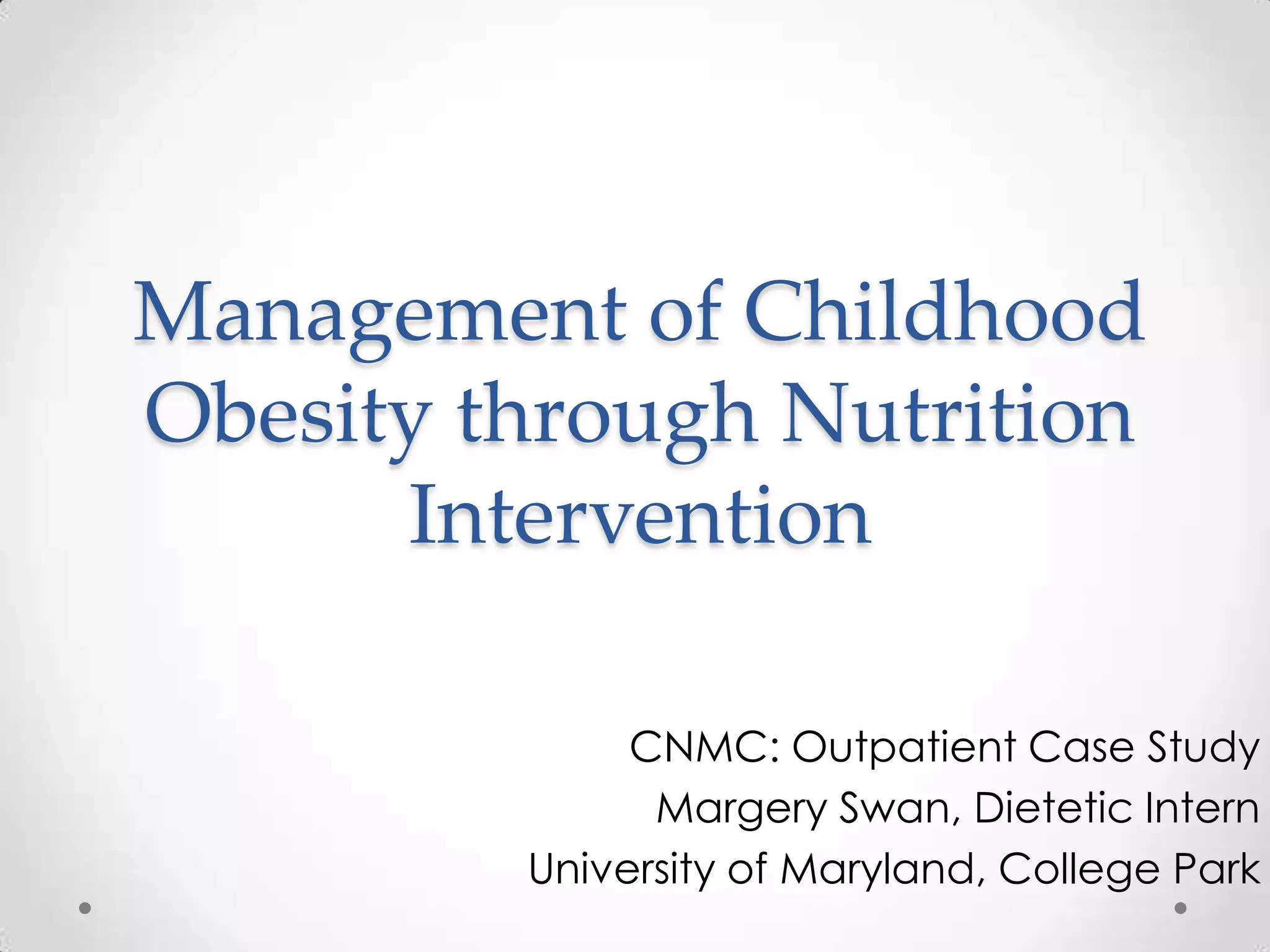 Management of Childhood Obesity through Nutrition Intervention

CNMC: Outpatient Case Study
Margery Swan, Dietetic Intern
University of Maryland, College Park